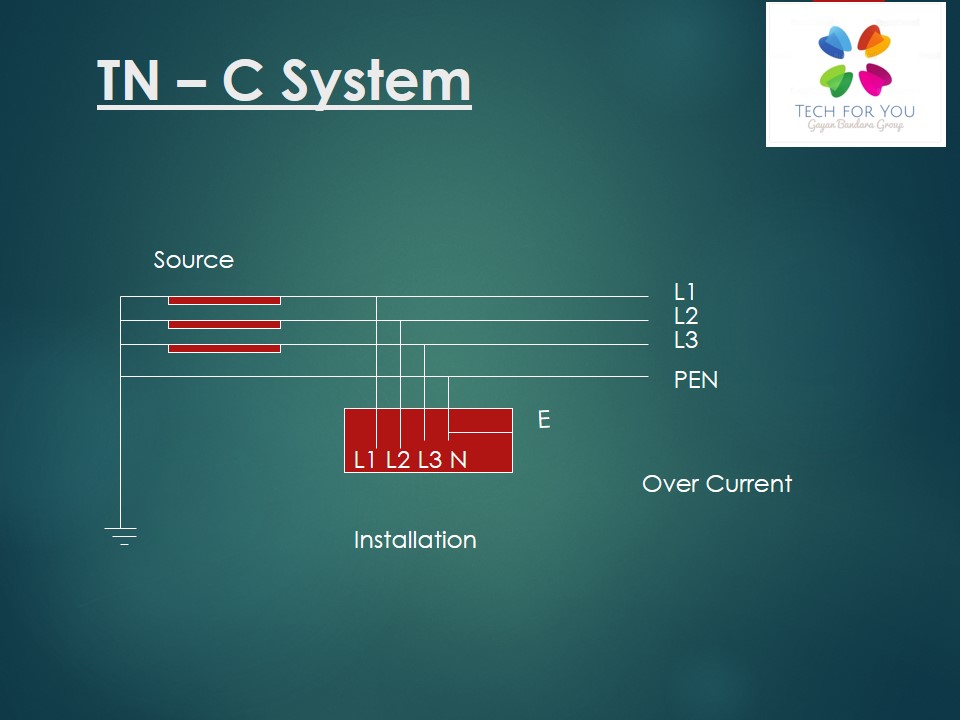 TN – C System

TECH FOR YOU
Gayan Bandara Group

Source

L1
L2
L3
PEN

E

L1 L2 L3 N

Over Current

Installation